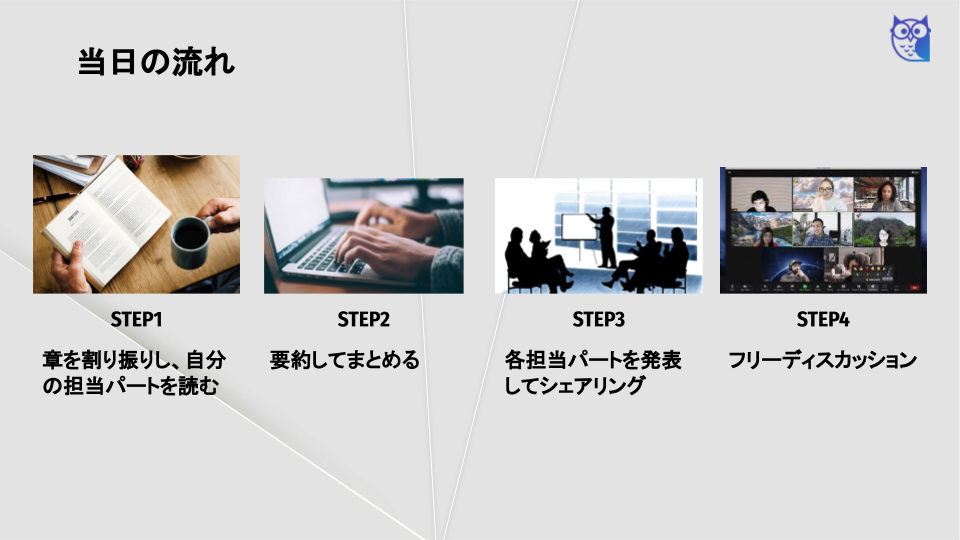 当日の流れ

STEP1

章を割り振りし、自分の担当パートを読む

STEP2

要約してまとめる

STEP3

各担当パートを発表してシェアリング

STEP4

フリーディスカッション